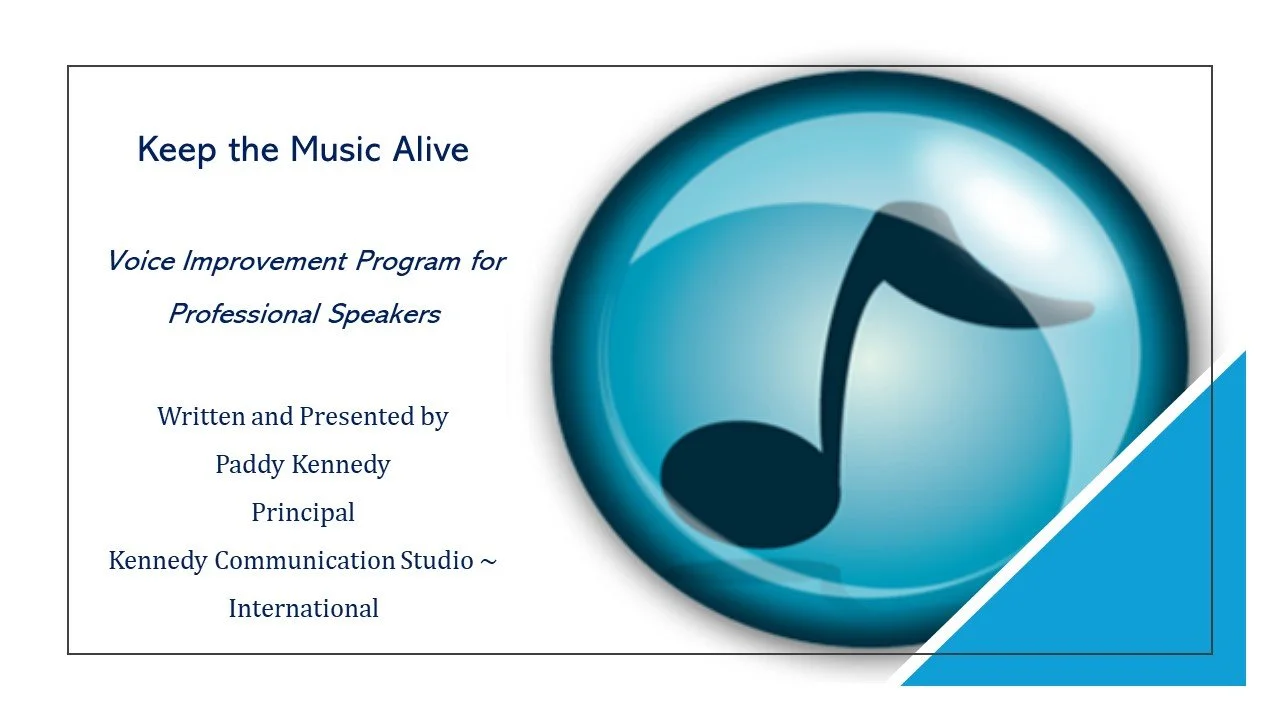 Keep the Music Alive

Voice Improvement Program for Professional Speakers

Written and Presented by
Paddy Kennedy
Principal
Kennedy Communication Studio ~ International